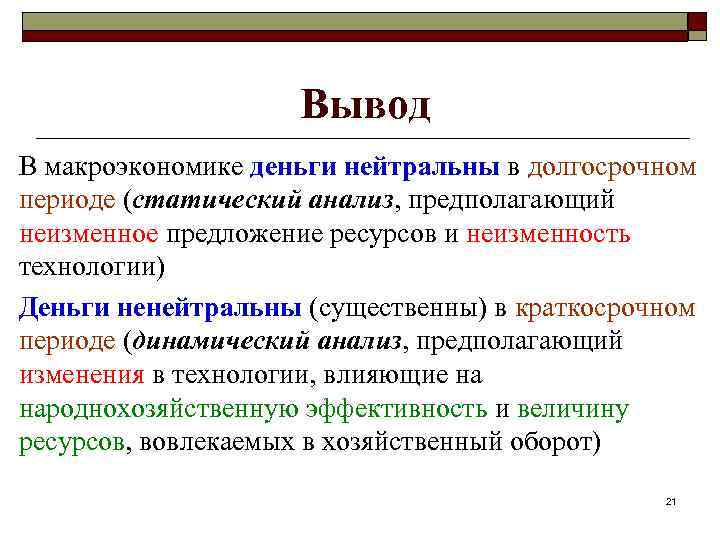 Вывод

В макроэкономике деньги нейтральны в долгосрочном периоде (статический анализ, предполагающий неизменное предложение ресурсов и неизменность технологии)

Деньги ненейтральны (существенны) в краткосрочном периоде (динамический анализ, предполагающий изменения в технологии, влияющие на народнохозяйственную эффективность и величину ресурсов, вовлекаемых в хозяйственный оборот)

21